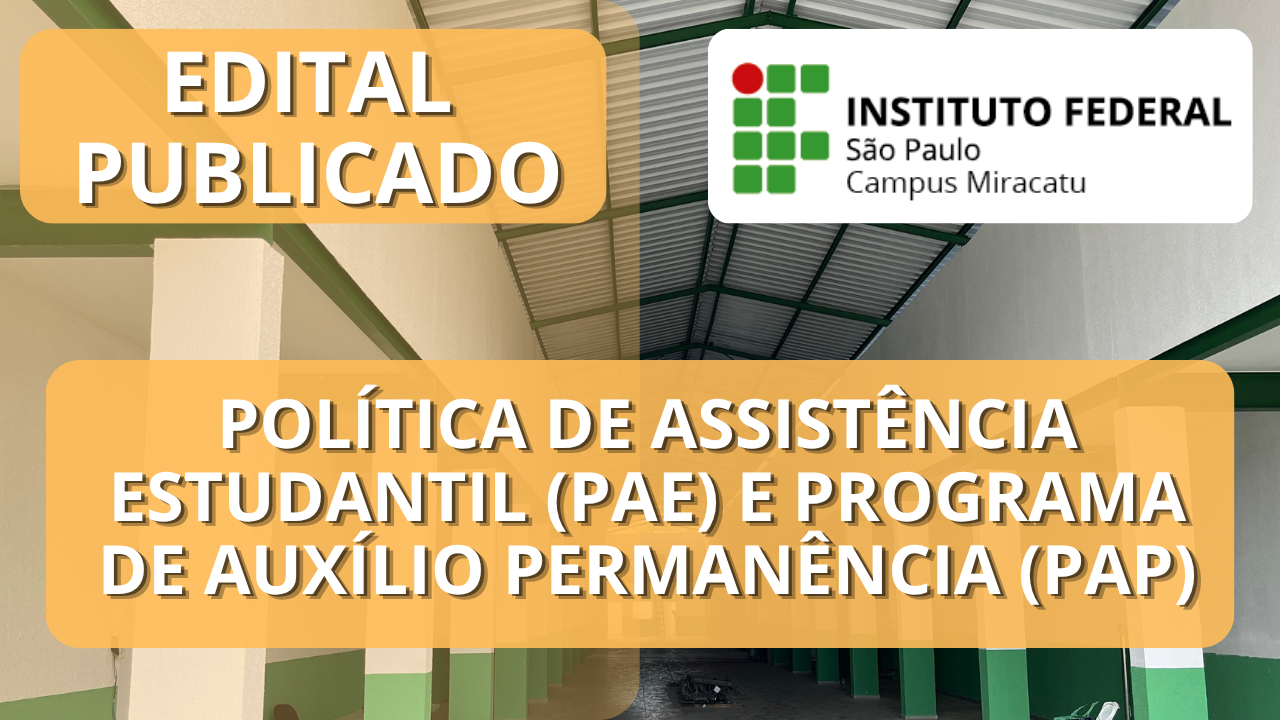 EDITAL PUBLICADO

INSTITUTO FEDERAL
São Paulo
Campus Miracatu

POLÍTICA DE ASSISTÊNCIA ESTUDANTIL (PAE) E PROGRAMA DE AUXÍLIO PERMANÊNCIA (PAP)